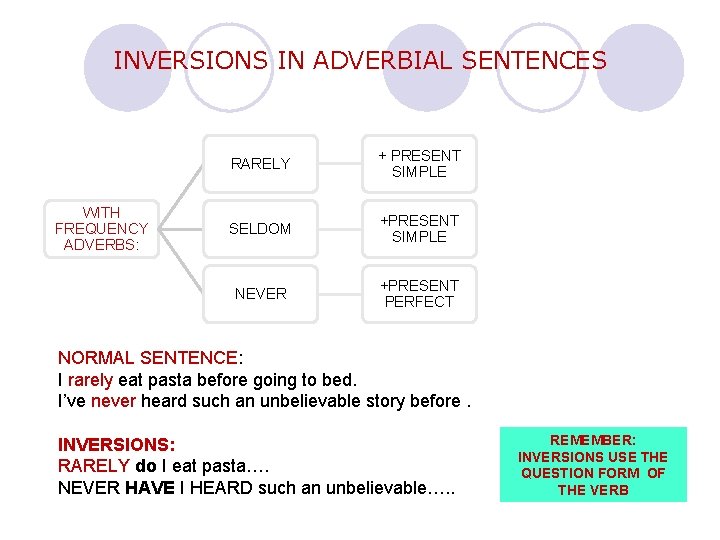 INVERSIONS IN ADVERBIAL SENTENCES

WITH FREQUENCY ADVERBS:

RARELY

+ PRESENT SIMPLE

SELDOM

+PRESENT SIMPLE

NEVER

+PRESENT PERFECT

NORMAL SENTENCE:
I rarely eat pasta before going to bed.
I've never heard such an unbelievable story before .

INVERSIONS:
RARELY do I eat pasta….
NEVER HAVE I HEARD such an unbelievable…..

REMEMBER: INVERSIONS USE THE QUESTION FORM OF THE VERB